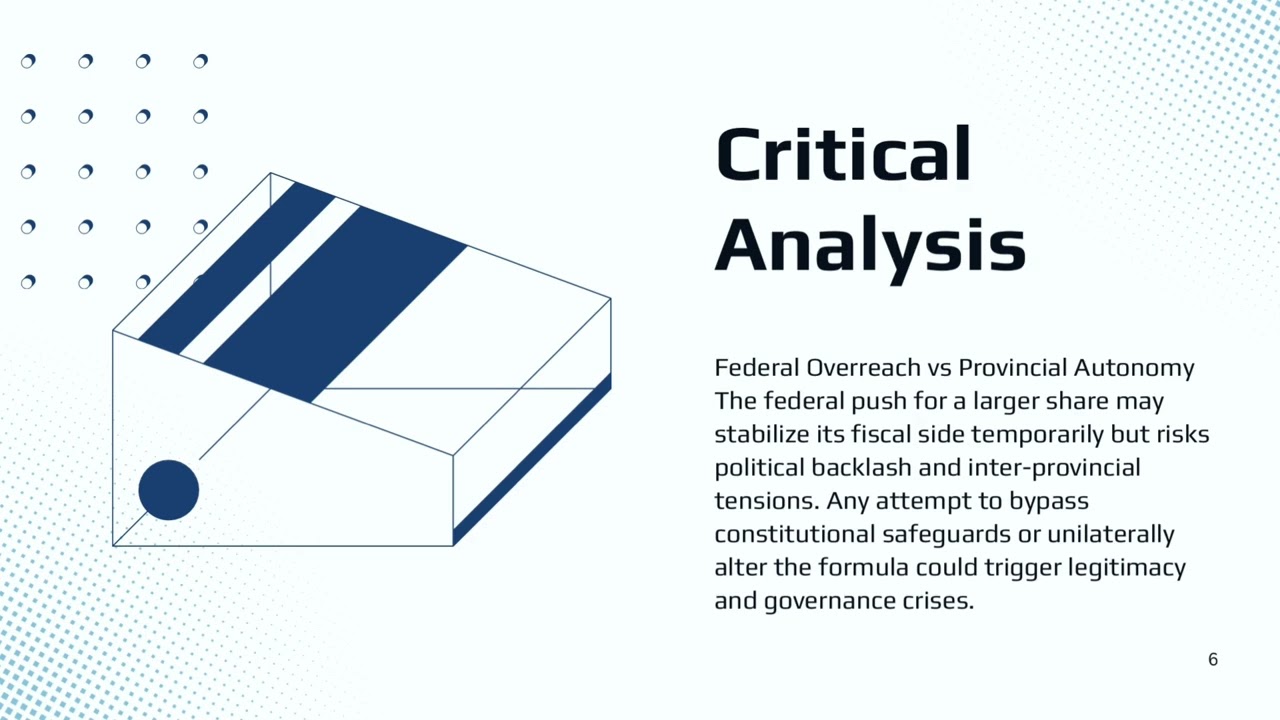 Critical Analysis

Federal Overreach vs Provincial Autonomy
The federal push for a larger share may stabilize its fiscal side temporarily but risks political backlash and inter-provincial tensions. Any attempt to bypass constitutional safeguards or unilaterally alter the formula could trigger legitimacy and governance crises.

6